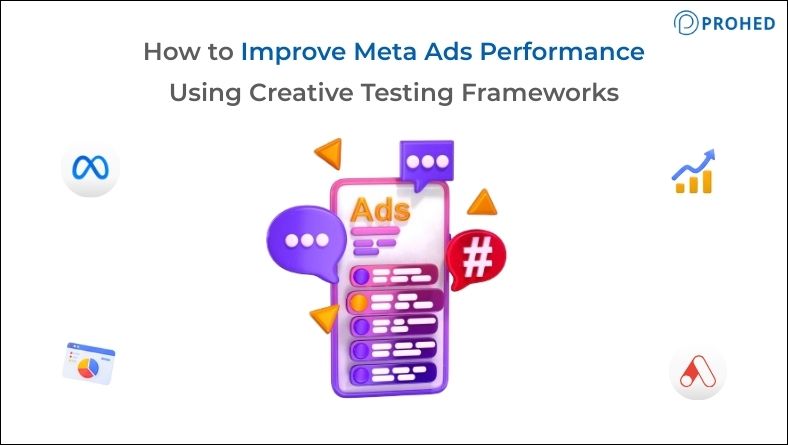 PROHED

How to Improve Meta Ads Performance Using Creative Testing Frameworks

Ads

#